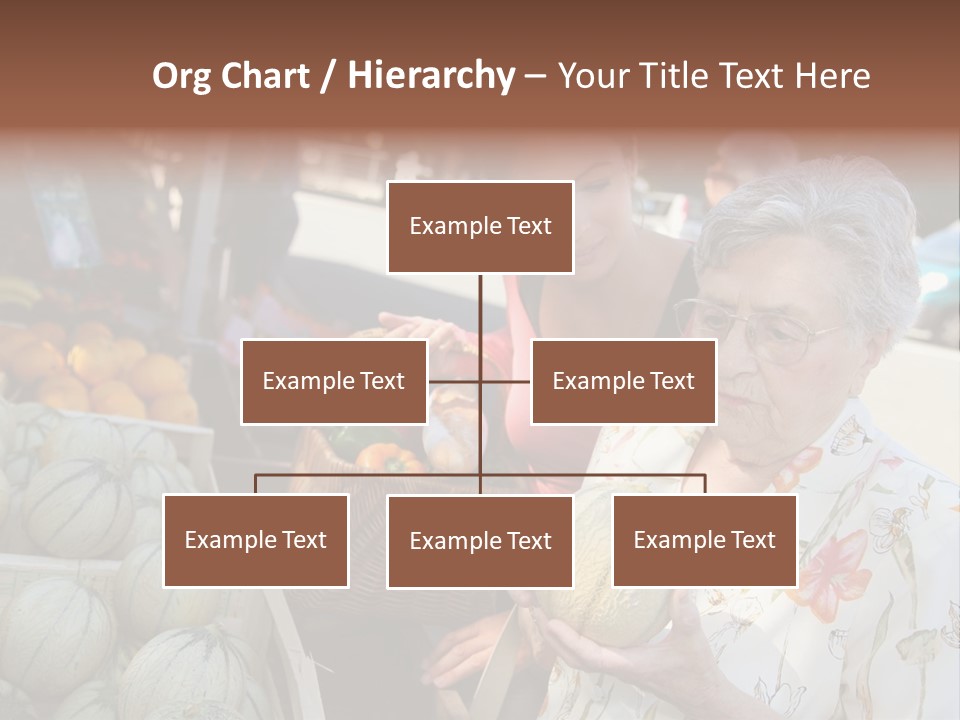 Org Chart / Hierarchy – Your Title Text Here

Example Text

Example Text

Example Text

Example Text

Example Text

Example Text